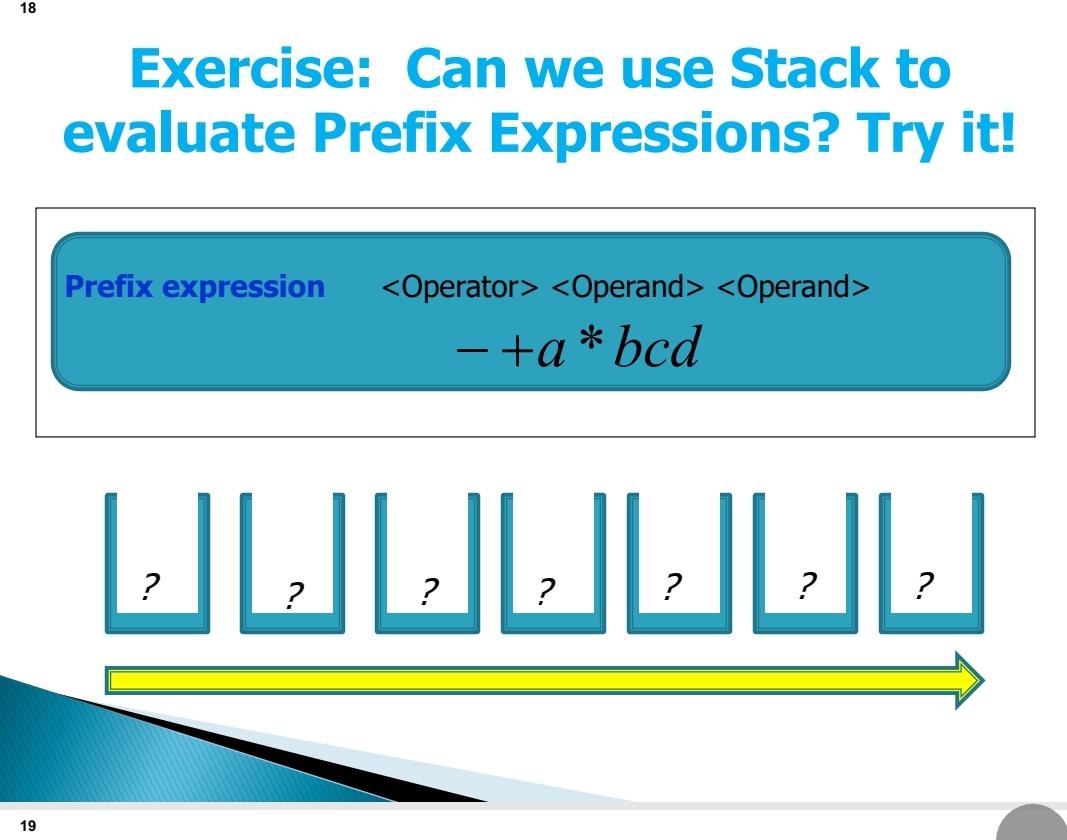 18

Exercise: Can we use Stack to evaluate Prefix Expressions? Try it!

Prefix expression <Operator> <Operand> <Operand>

$-+a*bcd$

? ? ? ? ? ? ?

19